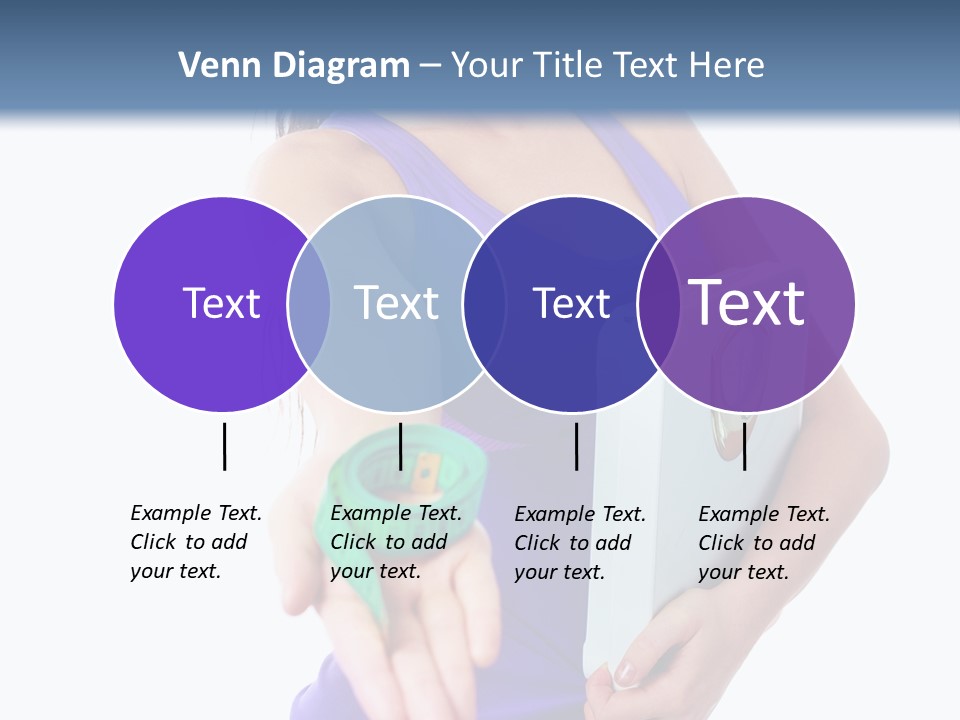 Venn Diagram – Your Title Text Here

Text

Text

Text

Text

Example Text. Click to add your text.

Example Text. Click to add your text.

Example Text. Click to add your text.

Example Text. Click to add your text.